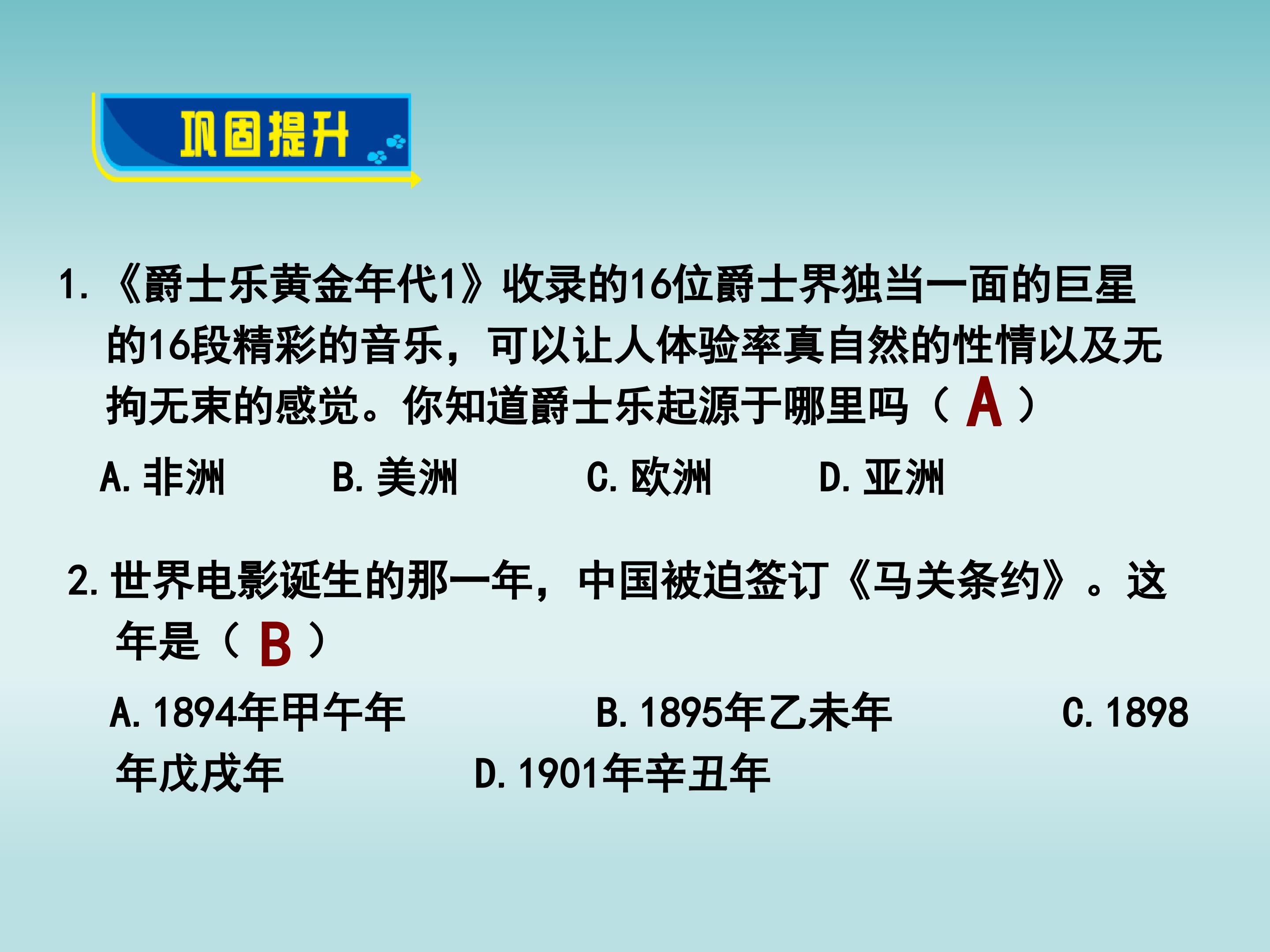 巩固提升

1. 《爵士乐黄金年代1》收录的16位爵士界独当一面的巨星的16段精彩的音乐，可以让人体验率真自然的性情以及无拘无束的感觉。你知道爵士乐起源于哪里吗（ A ）

A. 非洲　B. 美洲　C. 欧洲　D. 亚洲

2. 世界电影诞生的那一年，中国被迫签订《马关条约》。这年是（ B ）

A. 1894年甲午年　B. 1895年乙未年　C. 1898年戊戌年　D. 1901年辛丑年